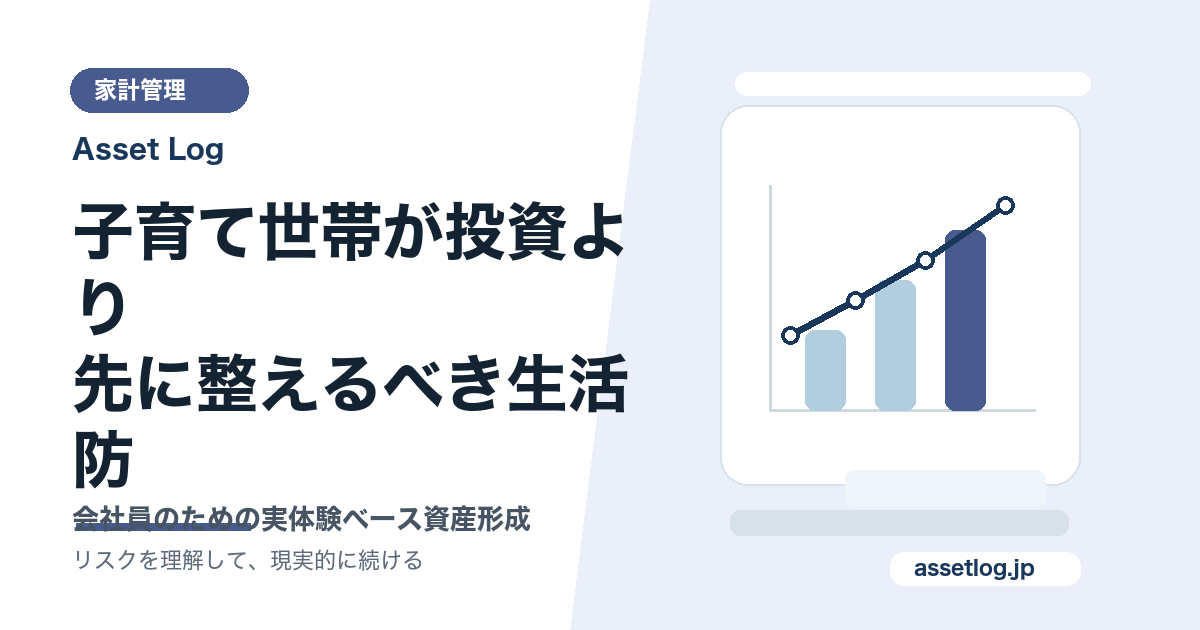 家計管理

Asset Log

子育て世帯が投資より先に整えるべき生活防

会社員のための実体験ベース資産形成

リスクを理解して、現実的に続ける

assetlog.jp